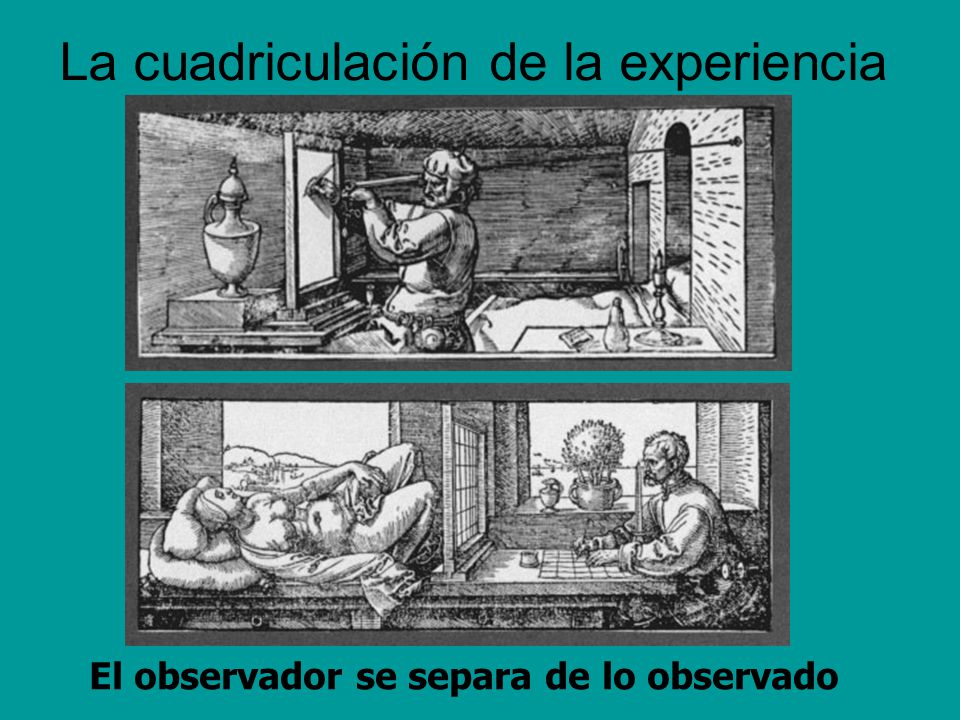 La cuadriculación de la experiencia

El observador se separa de lo observado